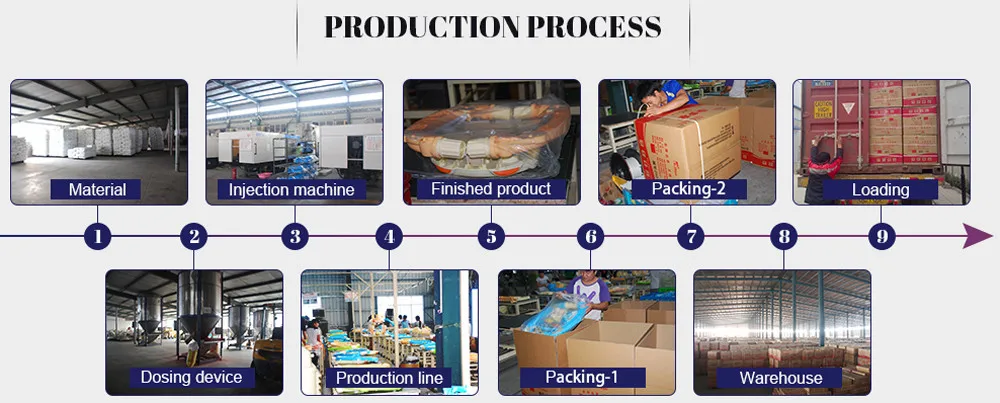 PRODUCTION PROCESS

Material

Injection machine

Finished product

Packing-2

Loading

1 2 3 4 5 6 7 8 9

Dosing device

Production line

Packing-1

Warehouse